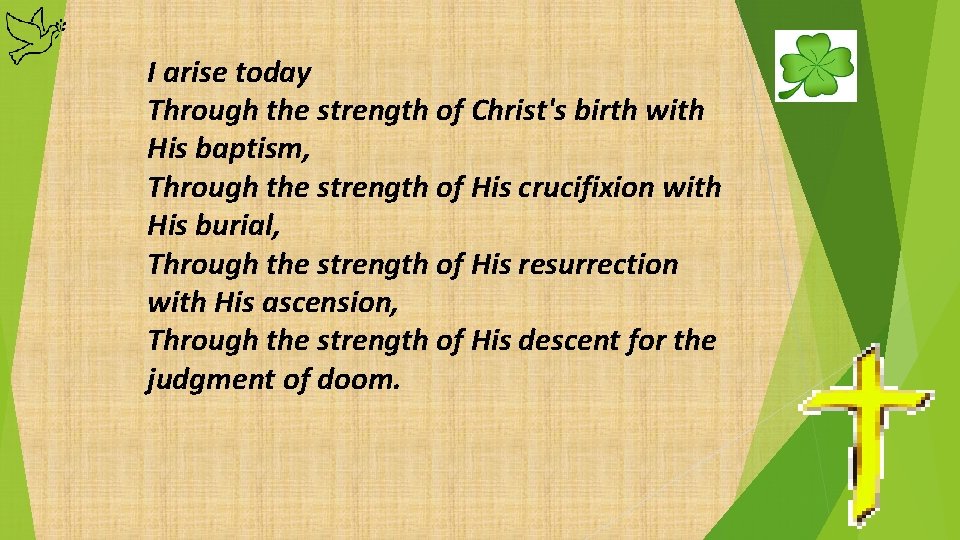 I arise today
Through the strength of Christ's birth with His baptism,
Through the strength of His crucifixion with His burial,
Through the strength of His resurrection with His ascension,
Through the strength of His descent for the judgment of doom.